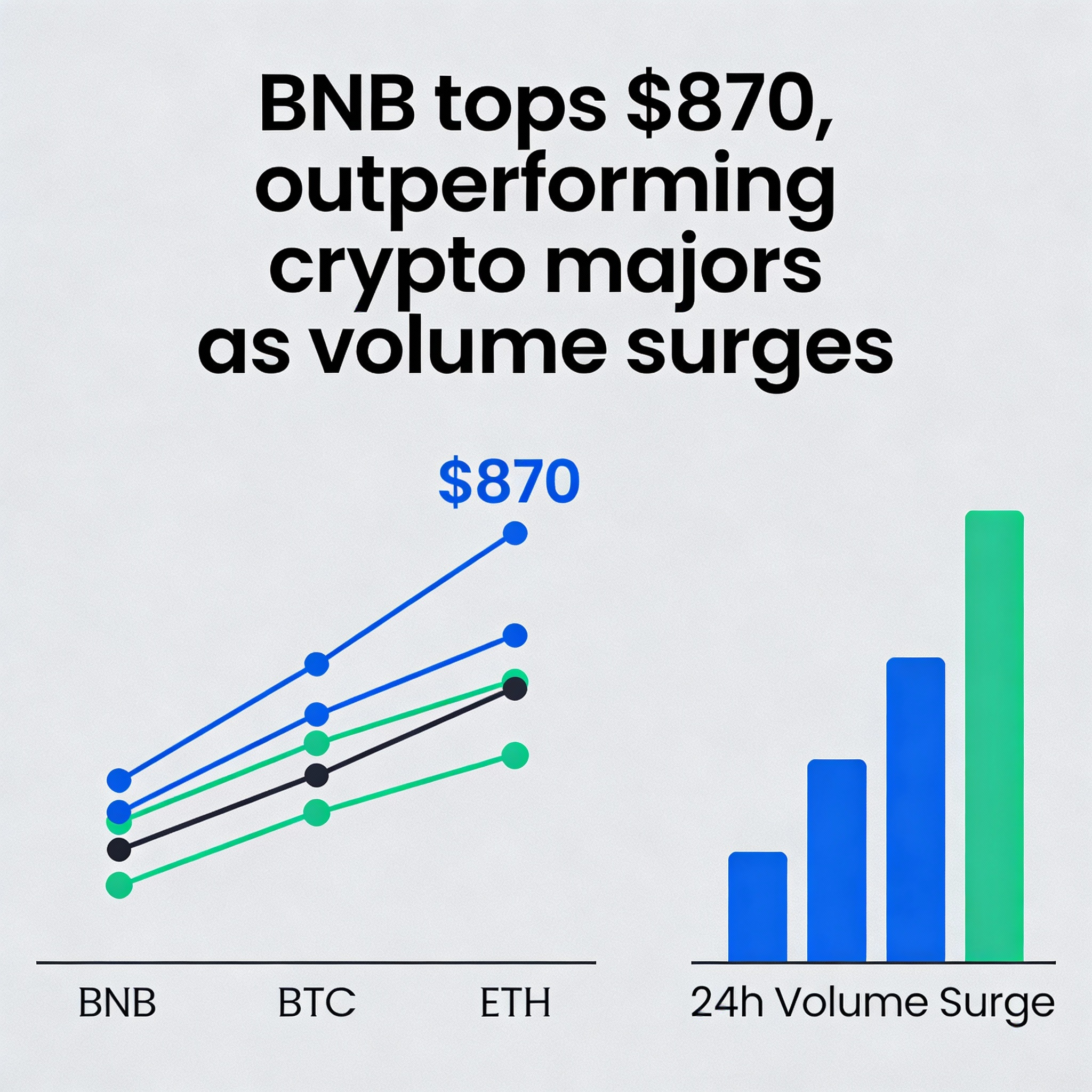 BNB tops \$870, outperforming crypto majors as volume surges

\$870

BNB
BTC
ETH

24h Volume Surge